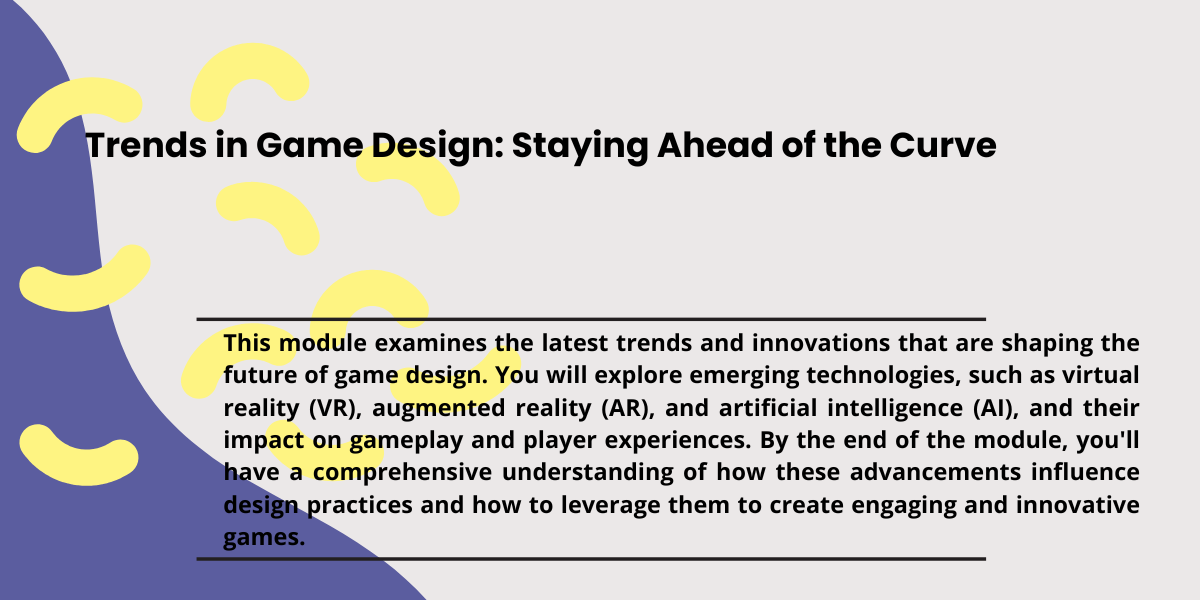 Trends in Game Design: Staying Ahead of the Curve

This module examines the latest trends and innovations that are shaping the future of game design. You will explore emerging technologies, such as virtual reality (VR), augmented reality (AR), and artificial intelligence (AI), and their impact on gameplay and player experiences. By the end of the module, you'll have a comprehensive understanding of how these advancements influence design practices and how to leverage them to create engaging and innovative games.